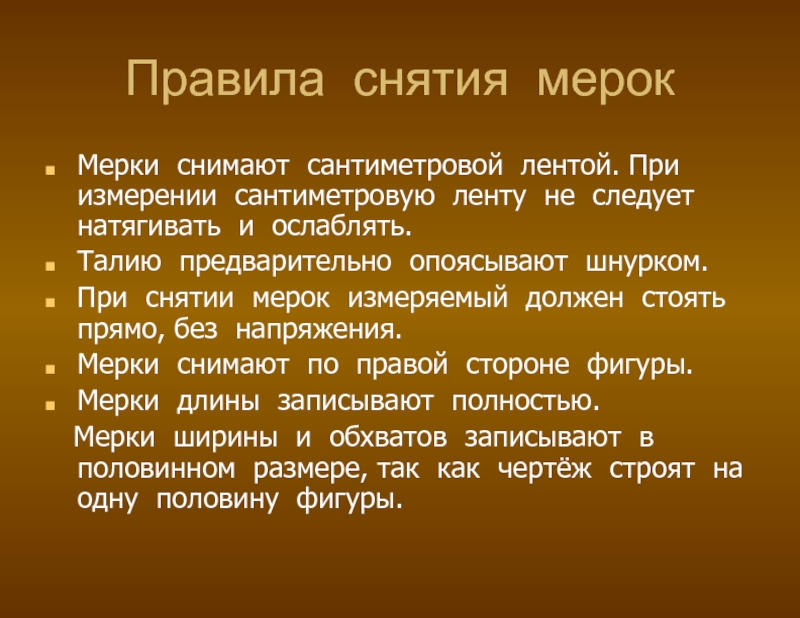 Правила снятия мерок

- Мерки снимают сантиметровой лентой. При измерении сантиметровую ленту не следует натягивать и ослаблять.
- Талию предварительно опоясывают шнурком.
- При снятии мерок измеряемый должен стоять прямо, без напряжения.
- Мерки снимают по правой стороне фигуры.
- Мерки длины записывают полностью.

Мерки ширины и обхватов записывают в половинном размере, так как чертёж строят на одну половину фигуры.